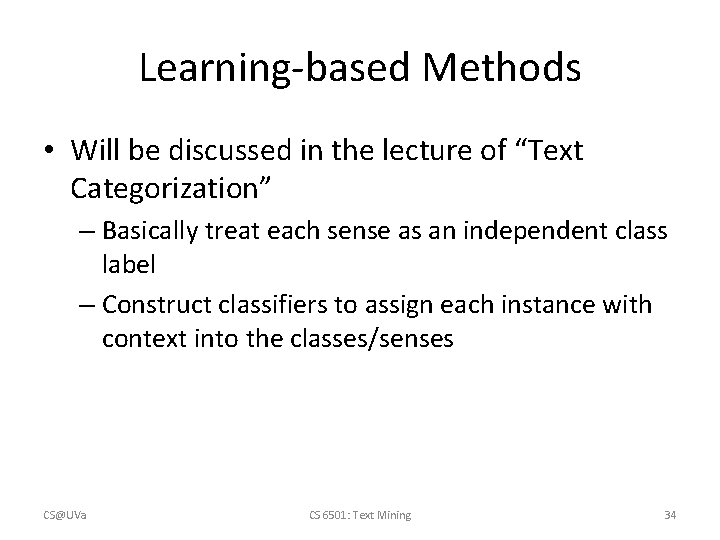 Learning-based Methods

• Will be discussed in the lecture of “Text Categorization”

– Basically treat each sense as an independent class label

– Construct classifiers to assign each instance with context into the classes/senses

CS@UVa

CS 6501: Text Mining

34